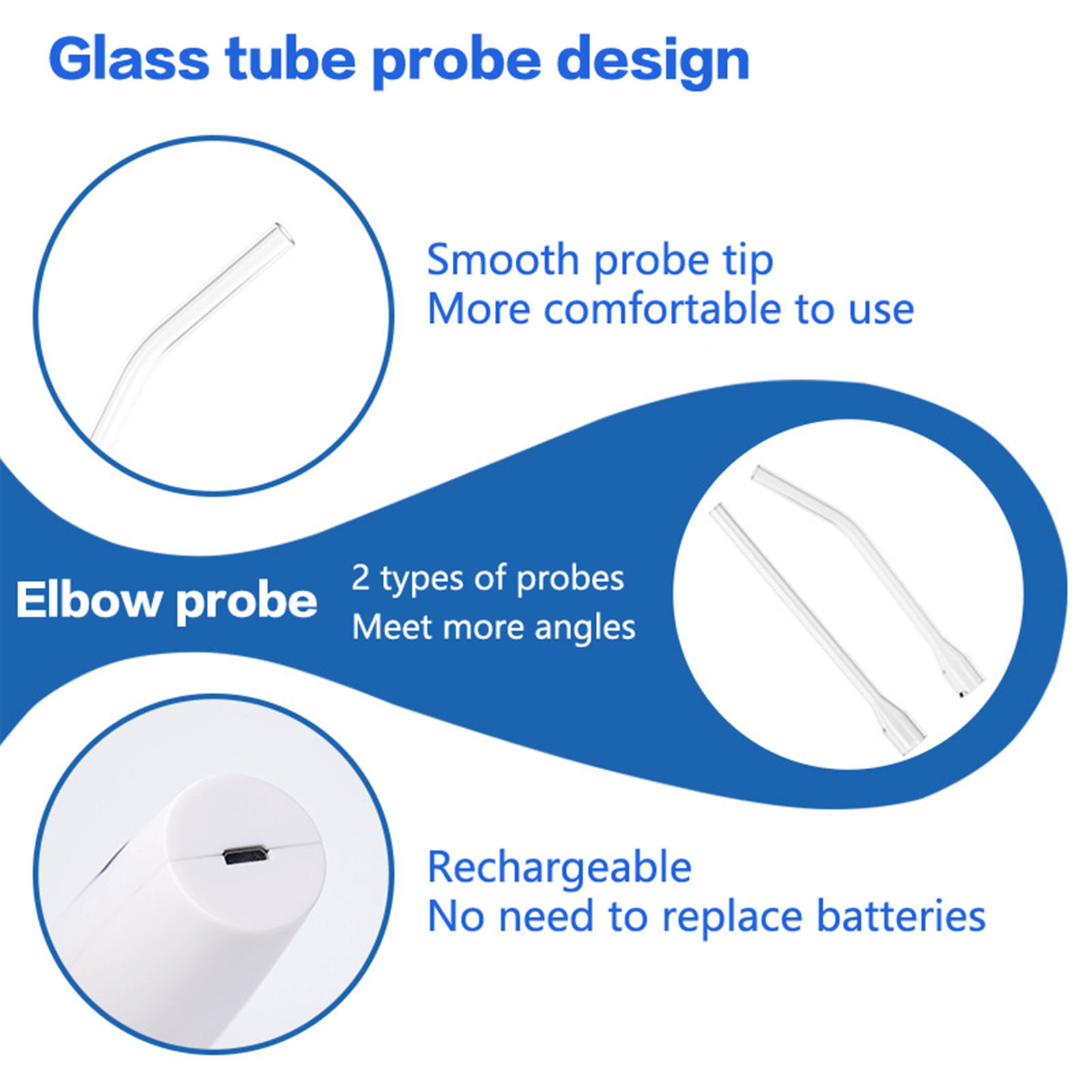 Glass tube probe design

Smooth probe tip
More comfortable to use

Elbow probe

2 types of probes
Meet more angles

Rechargeable
No need to replace batteries